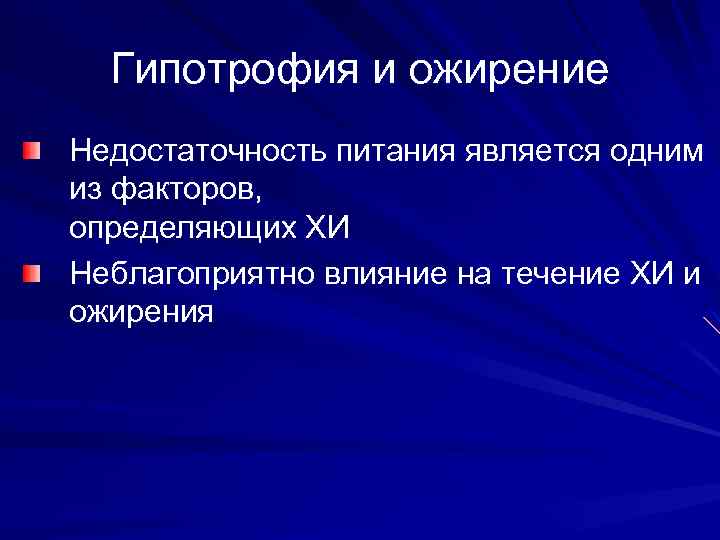 Гипотрофия и ожирение

Недостаточность питания является одним из факторов, определяющих ХИ

Неблагоприятно влияние на течение ХИ и ожирения